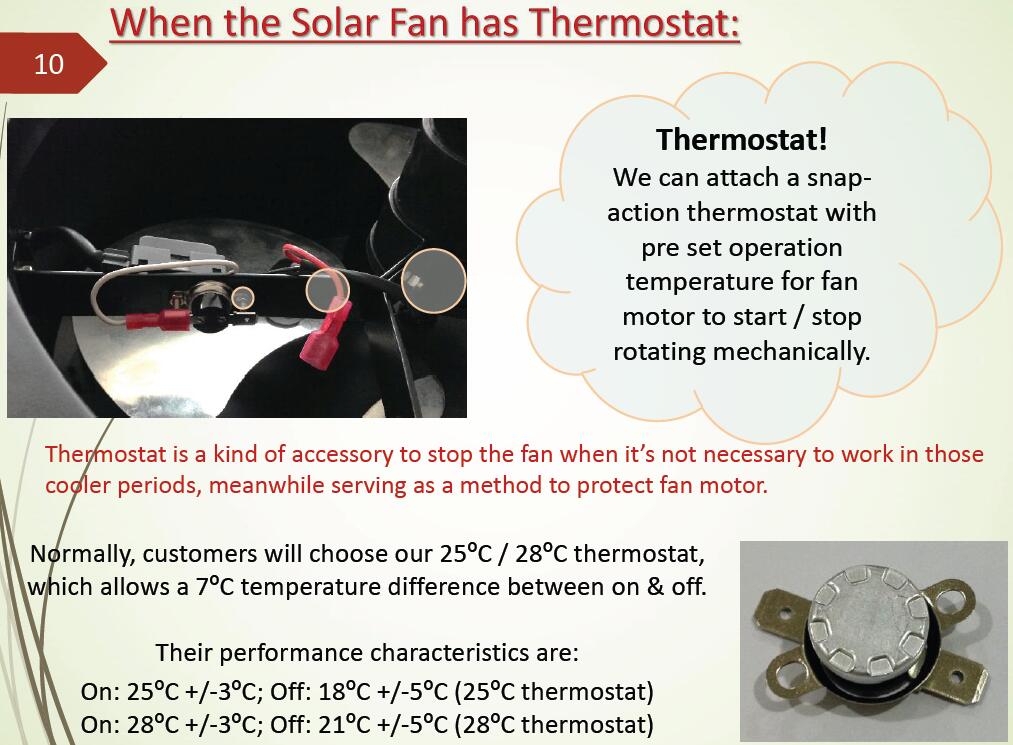 When the Solar Fan has Thermostat:

10

Thermostat!
We can attach a snap-action thermostat with pre set operation temperature for fan motor to start / stop rotating mechanically.

Thermostat is a kind of accessory to stop the fan when it's not necessary to work in those cooler periods, meanwhile serving as a method to protect fan motor.

Normally, customers will choose our 25ºC / 28ºC thermostat, which allows a 7ºC temperature difference between on & off.

Their performance characteristics are:
On: 25ºC +/-3ºC; Off: 18ºC +/-5ºC (25ºC thermostat)
On: 28ºC +/-3ºC; Off: 21ºC +/-5ºC (28ºC thermostat)